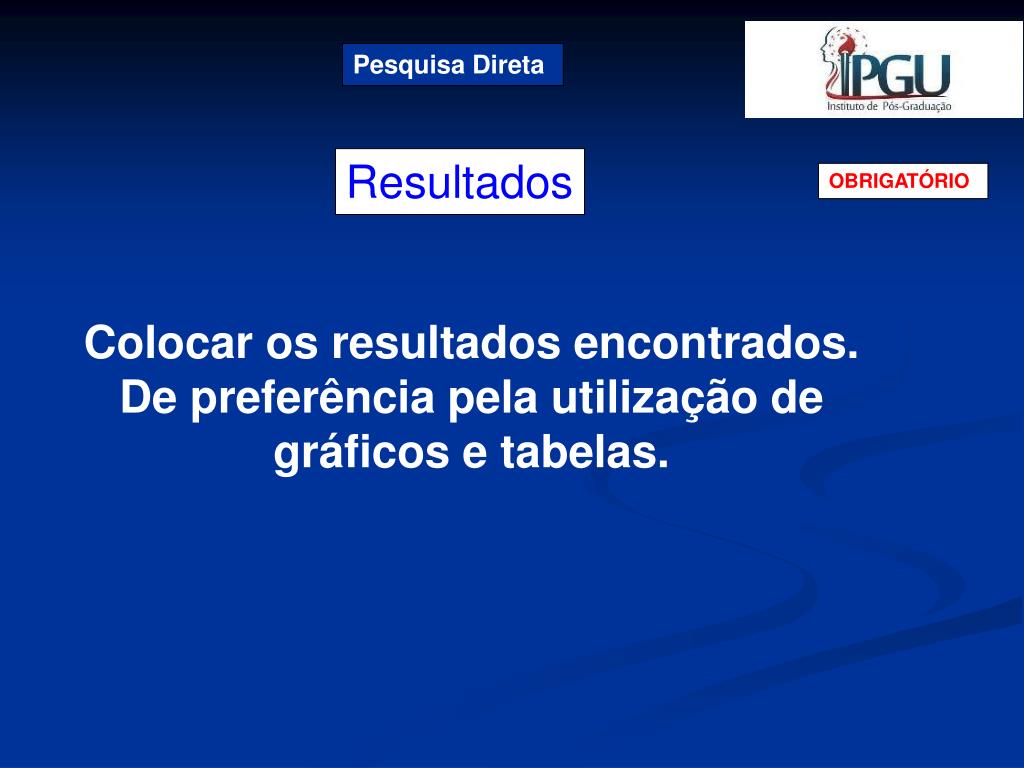 Pesquisa Direta

IPGU
Instituto de Pós-Graduação

Resultados

OBRIGATÓRIO

Colocar os resultados encontrados. De preferência pela utilização de gráficos e tabelas.